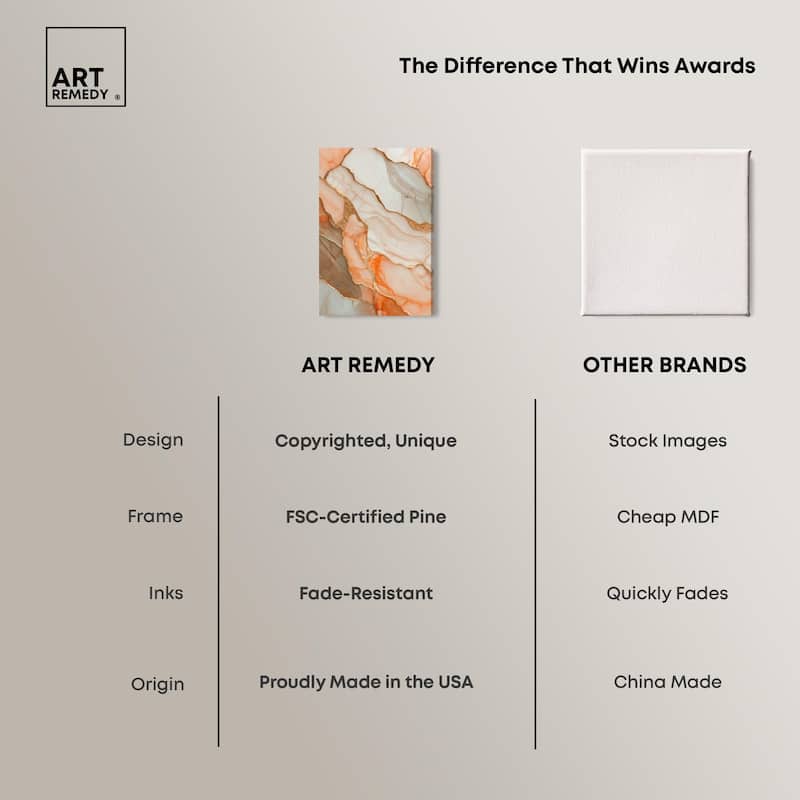 ART REMEDY ®

The Difference That Wins Awards

| | ART REMEDY | OTHER BRANDS |
|---|---|---|
| Design | Copyrighted, Unique | Stock Images |
| Frame | FSC-Certified Pine | Cheap MDF |
| Inks | Fade-Resistant | Quickly Fades |
| Origin | Proudly Made in the USA | China Made |